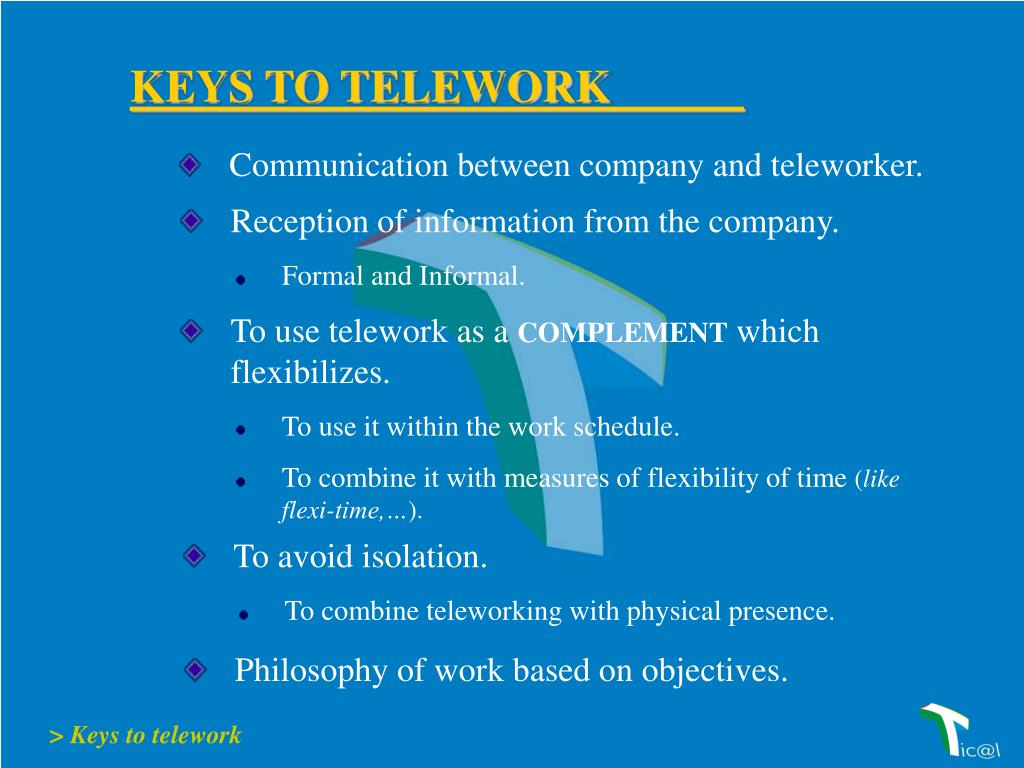 KEYS TO TELEWORK

Communication between company and teleworker.

Reception of information from the company.

Formal and Informal.

To use telework as a COMPLEMENT which flexibilizes.

To use it within the work schedule.

To combine it with measures of flexibility of time (like flexi-time,…).

To avoid isolation.

To combine teleworking with physical presence.

Philosophy of work based on objectives.

> Keys to telework

Tic@l